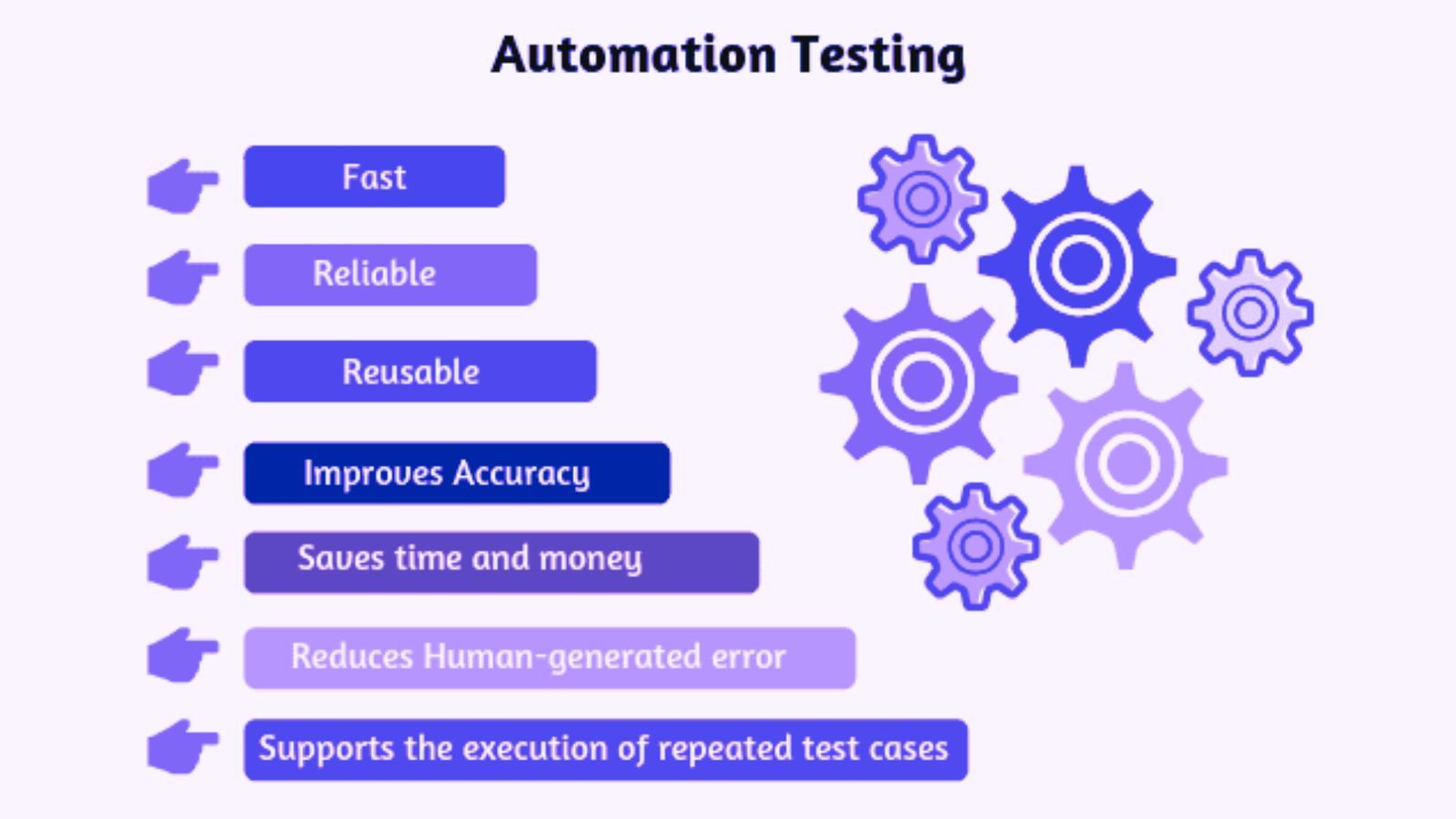 Automation Testing

Fast

Reliable

Reusable

Improves Accuracy

Saves time and money

Reduces Human-generated error

Supports the execution of repeated test cases